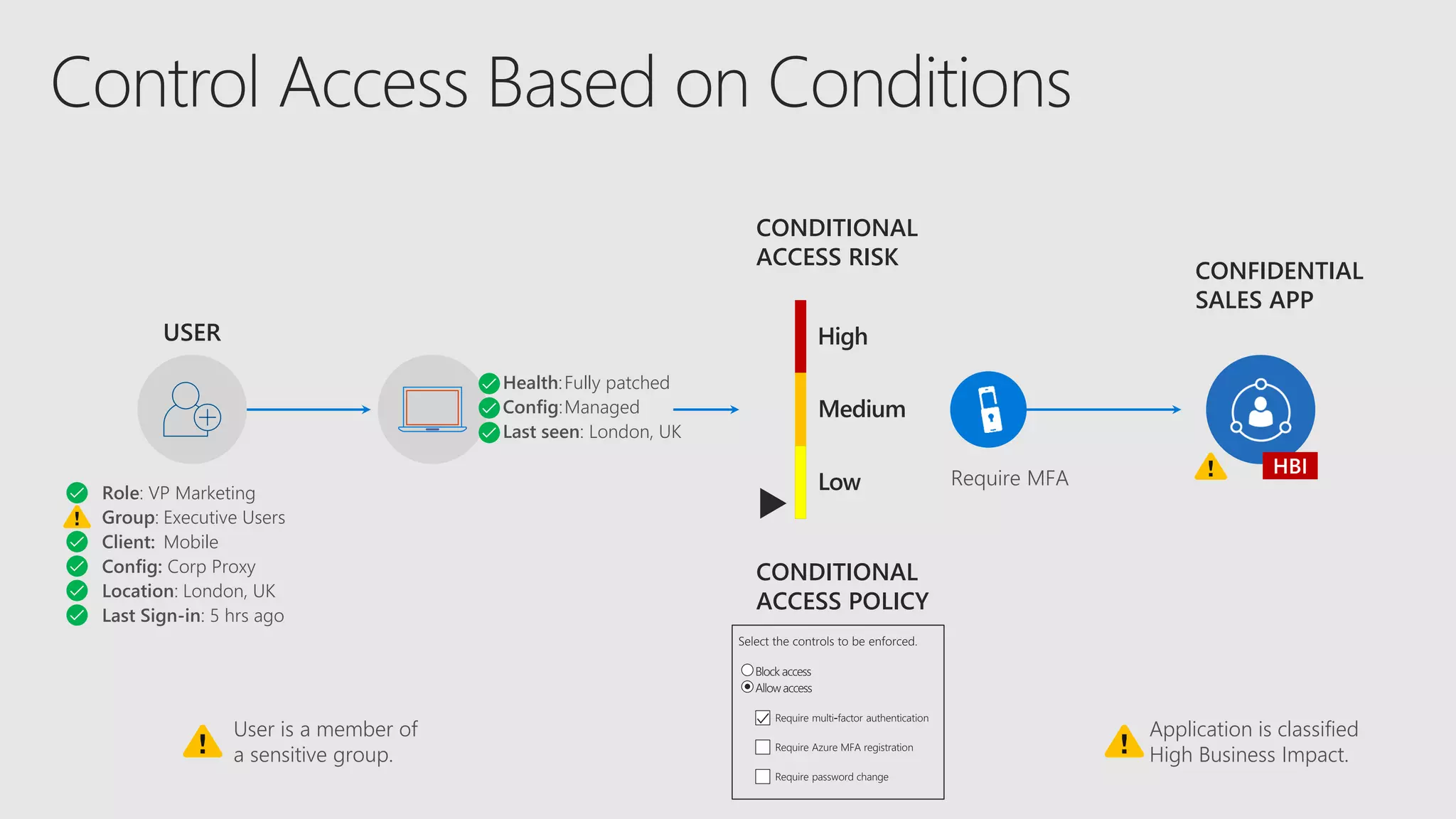 Control Access Based on Conditions

USER

Role: VP Marketing
Group: Executive Users
Client: Mobile
Config: Corp Proxy
Location: London, UK
Last Sign-in: 5 hrs ago

Health: Fully patched
Config: Managed
Last seen: London, UK

CONDITIONAL ACCESS RISK

High
Medium
Low

Require MFA

CONFIDENTIAL SALES APP

HBI

CONDITIONAL ACCESS POLICY

Select the controls to be enforced.

Block access
Allow access

Require multi-factor authentication
Require Azure MFA registration
Require password change

User is a member of a sensitive group.

Application is classified High Business Impact.